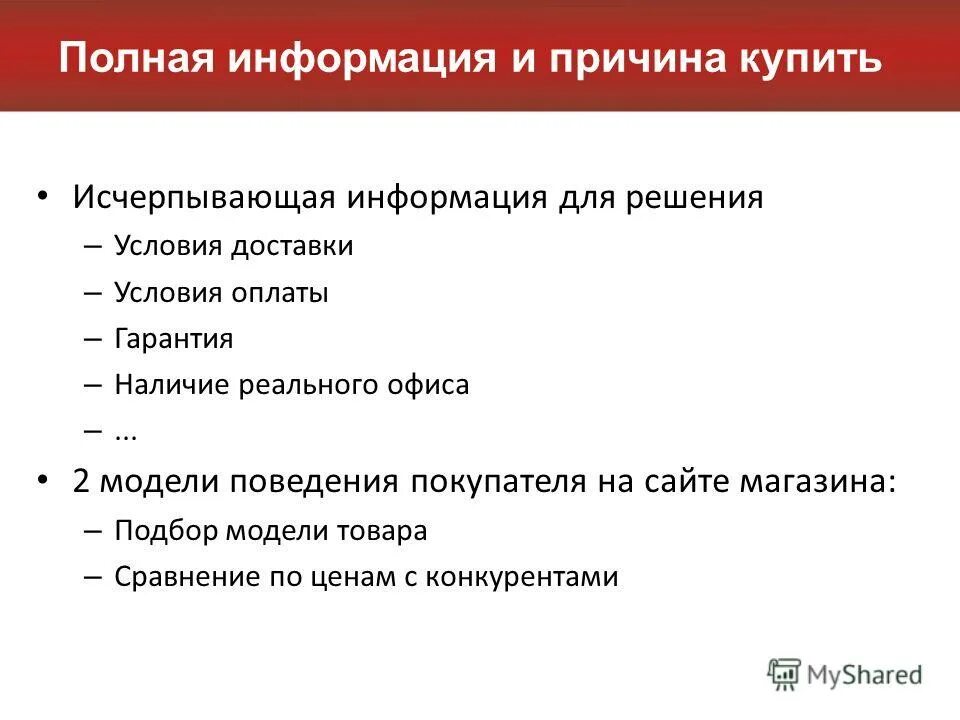 Полная информация и причина купить

• Исчерпывающая информация для решения
– Условия доставки
– Условия оплаты
– Гарантия
– Наличие реального офиса
– ...
• 2 модели поведения покупателя на сайте магазина:
– Подбор модели товара
– Сравнение по ценам с конкурентами

MyShared